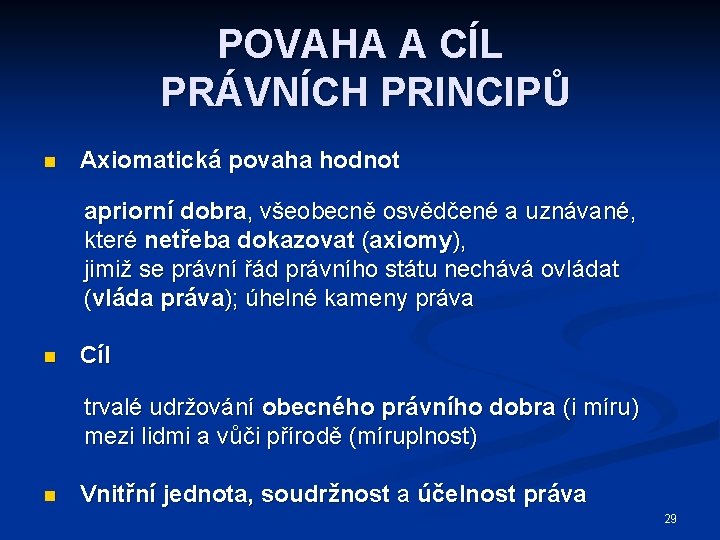 POVAHA A CÍL PRÁVNÍCH PRINCIPŮ

Axiomatická povaha hodnot

apriorní dobra, všeobecně osvědčené a uznávané, které netřeba dokazovat (axiomy), jimiž se právní řád právního státu nechává ovládat (vláda práva); úhelné kameny práva

Cíl

trvalé udržování obecného právního dobra (i míru) mezi lidmi a vůči přírodě (míruplnost)

Vnitřní jednota, soudržnost a účelnost práva

29